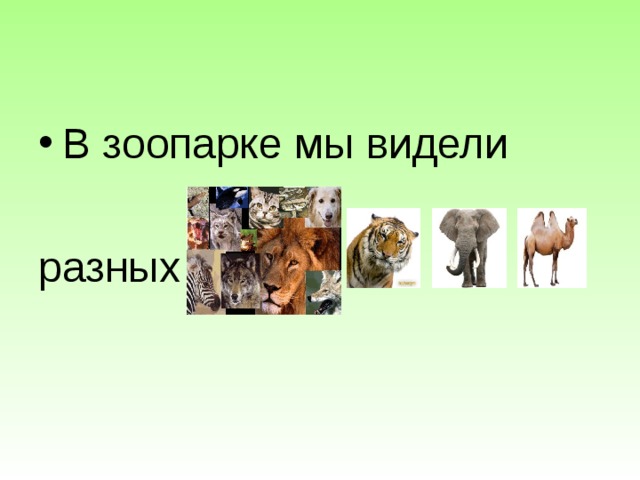 • В зоопарке мы видели

разных